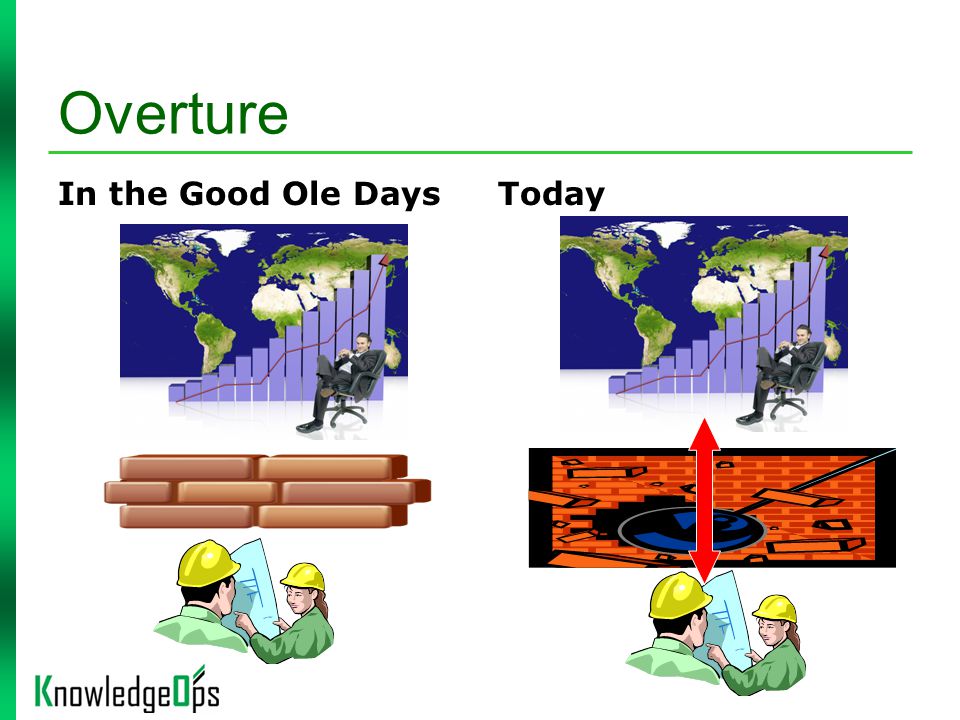 Overture

In the Good Ole Days

Today

KnowledgeOps